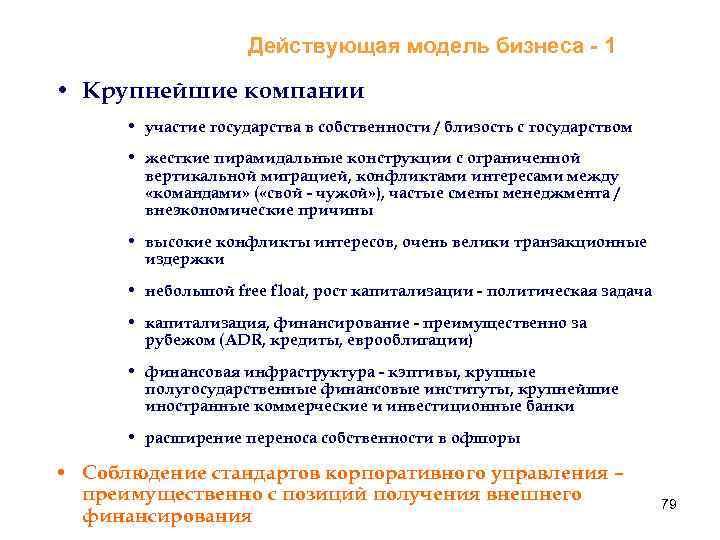 Действующая модель бизнеса - 1

• Крупнейшие компании

• участие государства в собственности / близость с государством

• жесткие пирамидальные конструкции с ограниченной вертикальной миграцией, конфликтами интересами между «командами» («свой - чужой»), частые смены менеджмента / внеэкономические причины

• высокие конфликты интересов, очень велики транзакционные издержки

• небольшой free float, рост капитализации - политическая задача

• капитализация, финансирование - преимущественно за рубежом (ADR, кредиты, еврооблигации)

• финансовая инфраструктура - кэптивы, крупные полугосударственные финансовые институты, крупнейшие иностранные коммерческие и инвестиционные банки

• расширение переноса собственности в офшоры

• Соблюдение стандартов корпоративного управления – преимущественно с позиций получения внешнего финансирования

79